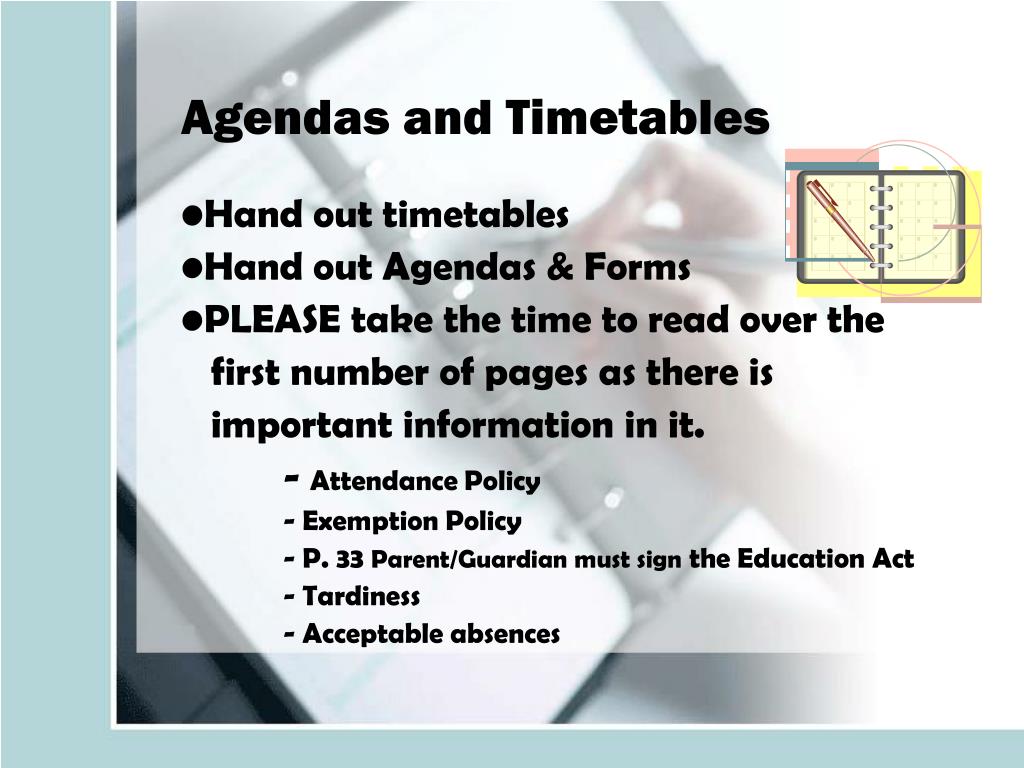 Agendas and Timetables

●Hand out timetables
●Hand out Agendas & Forms
●PLEASE take the time to read over the first number of pages as there is important information in it.

- Attendance Policy
- Exemption Policy
- P. 33 Parent/Guardian must sign the Education Act
- Tardiness
- Acceptable absences